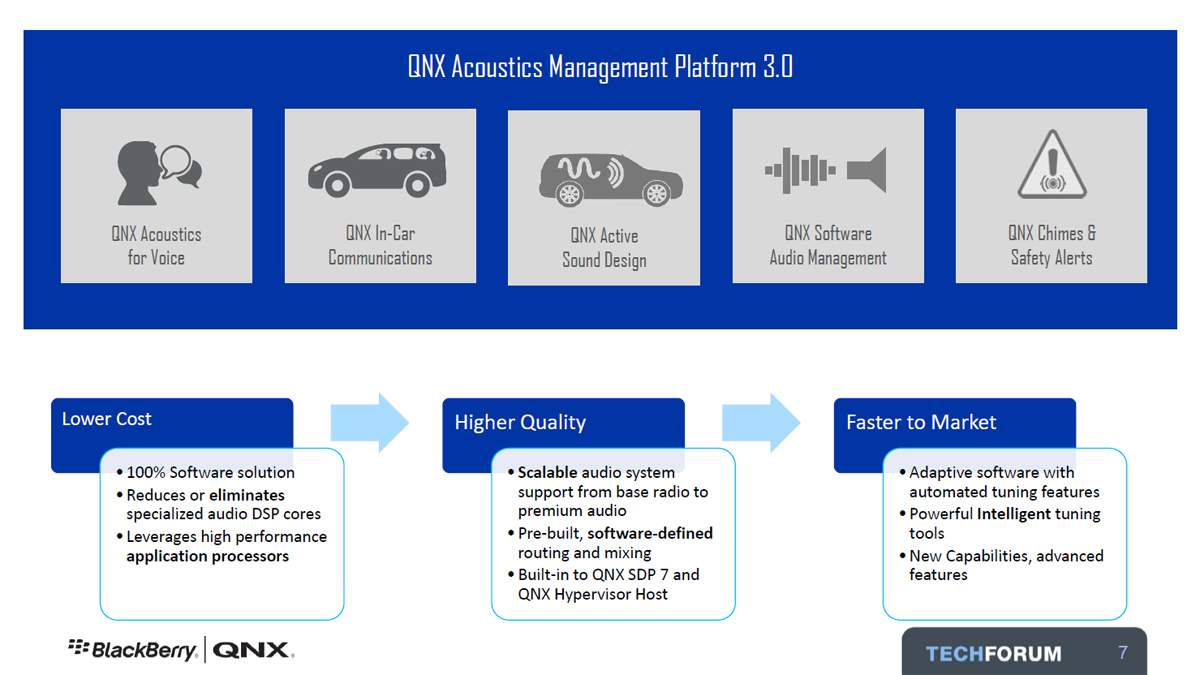 QNX Acoustics Management Platform 3.0

QNX Acoustics for Voice

QNX In-Car Communications

QNX Active Sound Design

QNX Software Audio Management

QNX Chimes & Safety Alerts

Lower Cost

• 100% Software solution
• Reduces or eliminates specialized audio DSP cores
• Leverages high performance application processors

Higher Quality

• Scalable audio system support from base radio to premium audio
• Pre-built, software-defined routing and mixing
• Built-in to QNX SDP 7 and QNX Hypervisor Host

Faster to Market

• Adaptive software with automated tuning features
• Powerful Intelligent tuning tools
• New Capabilities, advanced features

BlackBerry | QNX

TECHFORUM 7